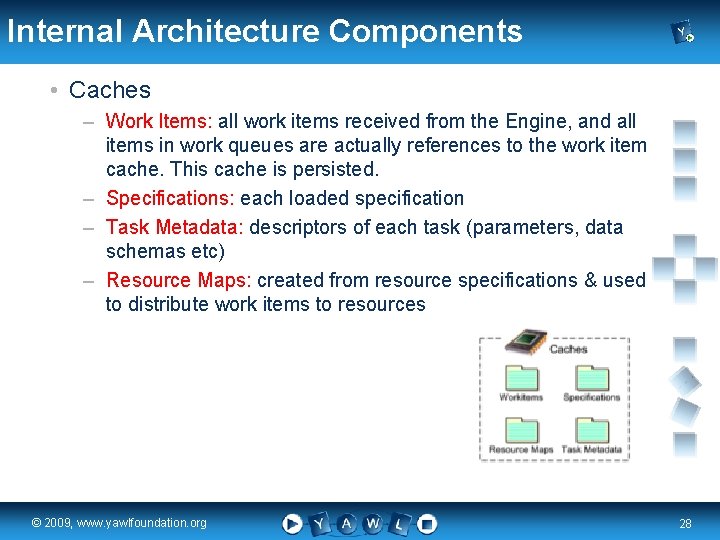 Internal Architecture Components

• Caches
  – Work Items: all work items received from the Engine, and all items in work queues are actually references to the work item cache. This cache is persisted.
  – Specifications: each loaded specification
  – Task Metadata: descriptors of each task (parameters, data schemas etc)
  – Resource Maps: created from resource specifications & used to distribute work items to resources

Caches
Workitems
Specifications
Resource Maps
Task Metadata

© 2009, www.yawlfoundation.org

Y A W L

28